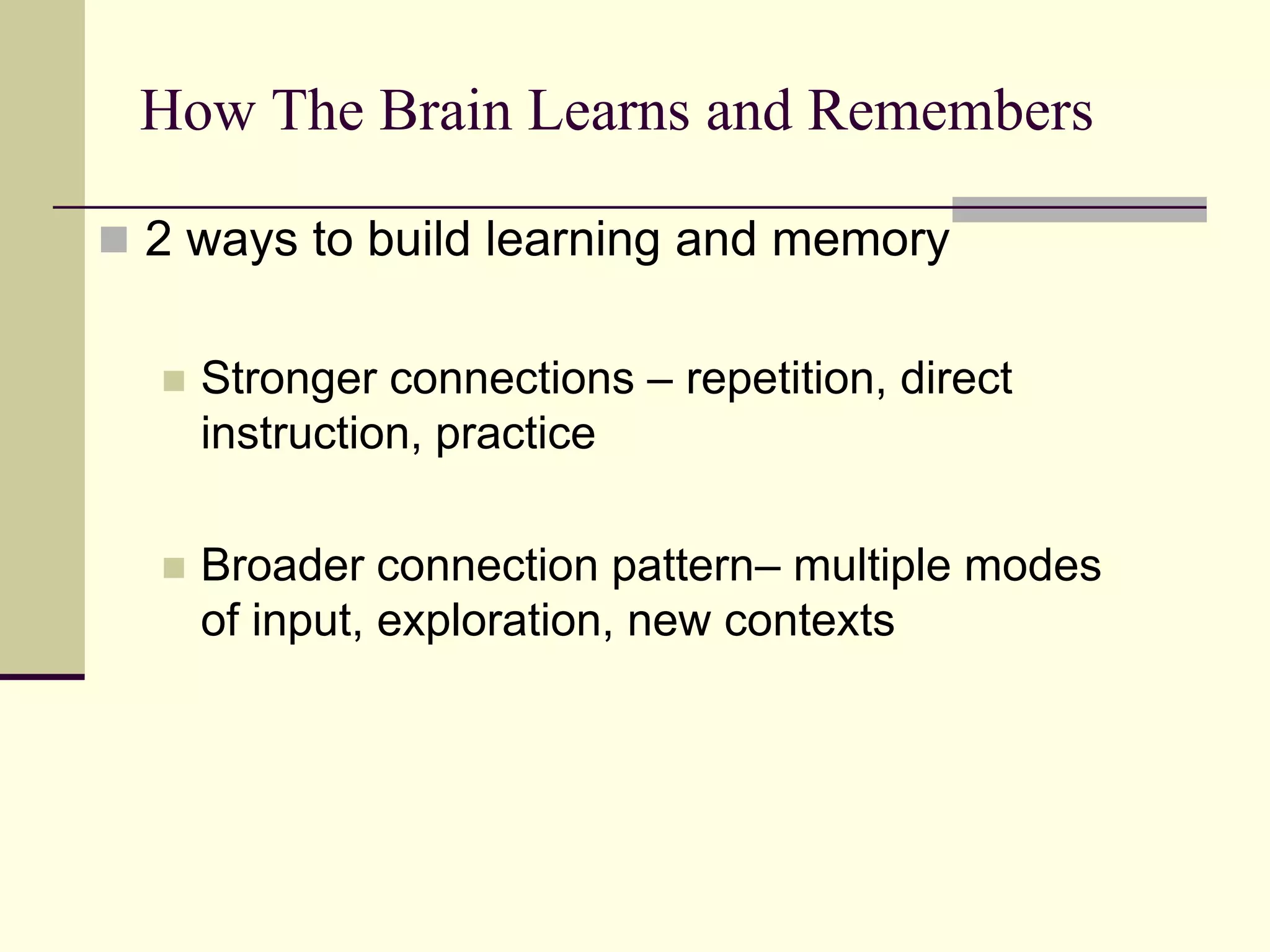 How The Brain Learns and Remembers

2 ways to build learning and memory

Stronger connections – repetition, direct instruction, practice

Broader connection pattern– multiple modes of input, exploration, new contexts